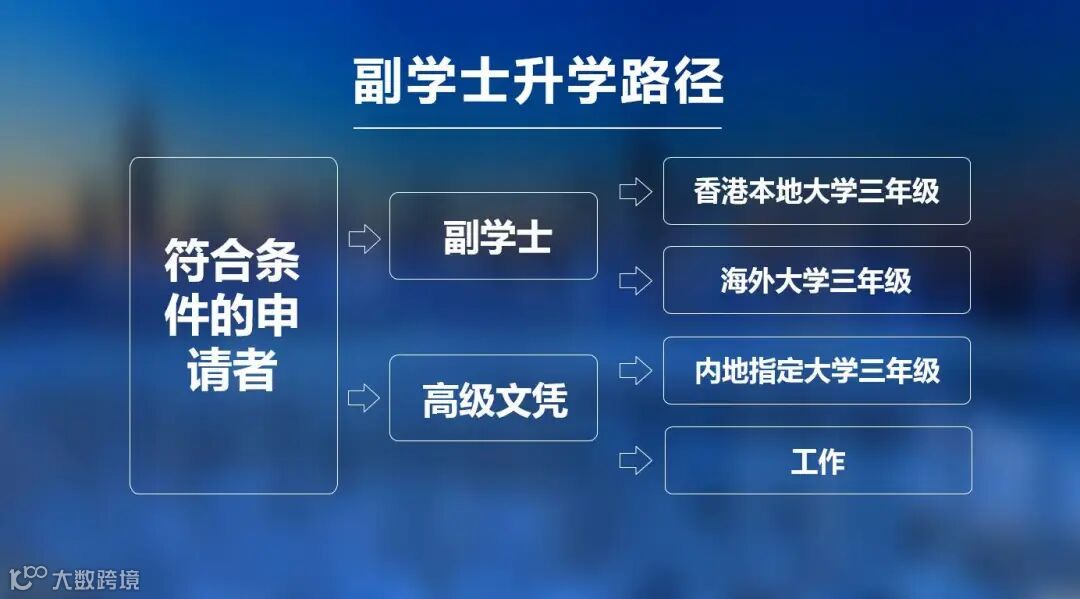 副学士升学路径

符合条件的申请者

副学士

高级文凭

香港本地大学三年级

海外大学三年级

内地指定大学三年级

工作

大数跨境